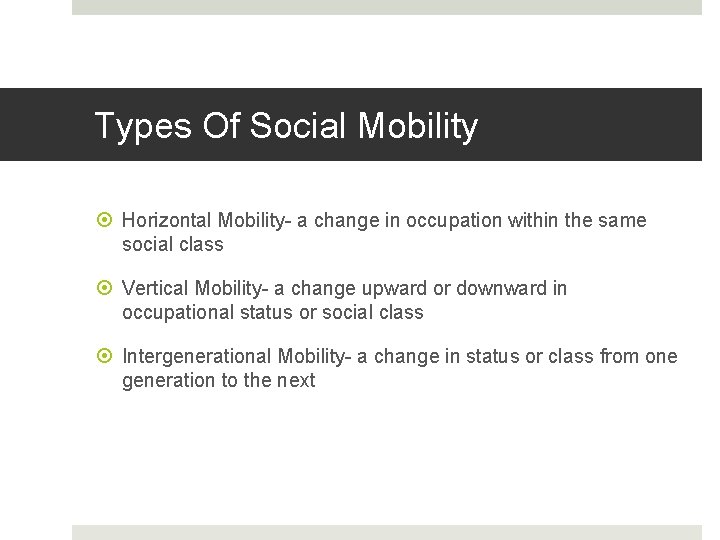 Types Of Social Mobility

Horizontal Mobility- a change in occupation within the same social class

Vertical Mobility- a change upward or downward in occupational status or social class

Intergenerational Mobility- a change in status or class from one generation to the next